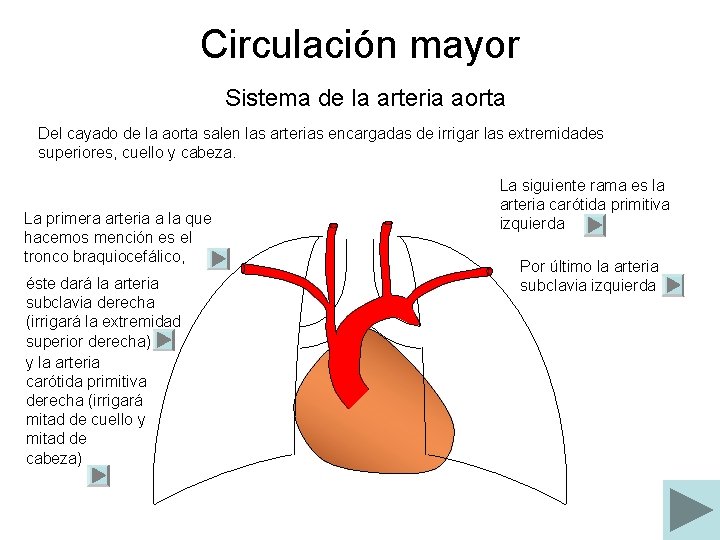 Circulación mayor

Sistema de la arteria aorta

Del cayado de la aorta salen las arterias encargadas de irrigar las extremidades superiores, cuello y cabeza.

La primera arteria a la que hacemos mención es el tronco braquiocefálico,

éste dará la arteria subclavia derecha (irrigará la extremidad superior derecha)

y la arteria carótida primitiva derecha (irrigará mitad de cuello y mitad de cabeza)

La siguiente rama es la arteria carótida primitiva izquierda

Por último la arteria subclavia izquierda